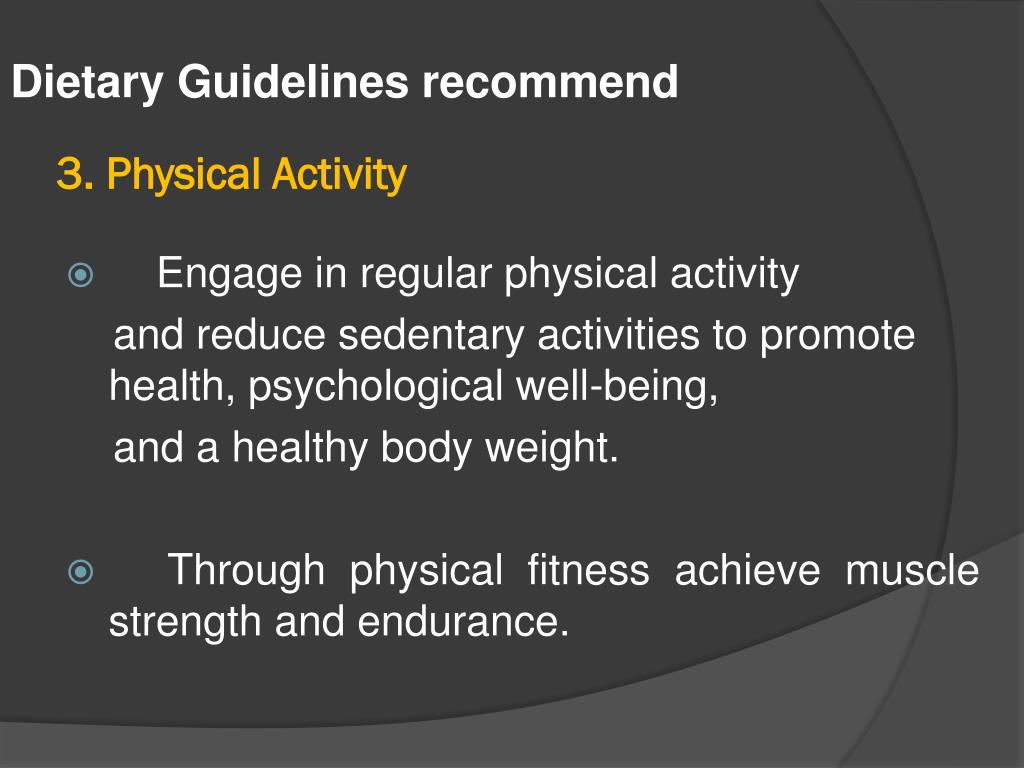 Dietary Guidelines recommend

3. Physical Activity

Engage in regular physical activity and reduce sedentary activities to promote health, psychological well-being, and a healthy body weight.

Through physical fitness achieve muscle strength and endurance.